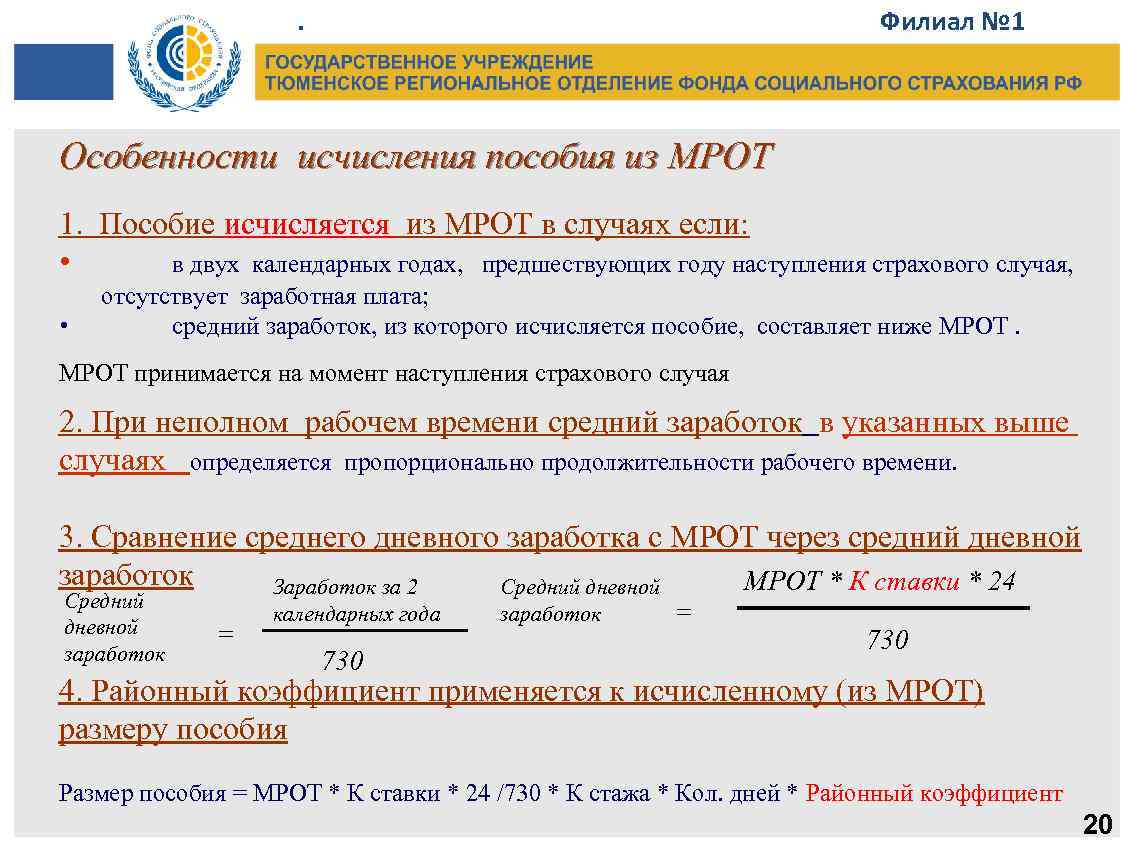 . Филиал №1

ГОСУДАРСТВЕННОЕ УЧРЕЖДЕНИЕ
ТЮМЕНСКОЕ РЕГИОНАЛЬНОЕ ОТДЕЛЕНИЕ ФОНДА СОЦИАЛЬНОГО СТРАХОВАНИЯ РФ

Особенности исчисления пособия из МРОТ

1. Пособие исчисляется из МРОТ в случаях если:
• в двух календарных годах, предшествующих году наступления страхового случая, отсутствует заработная плата;
• средний заработок, из которого исчисляется пособие, составляет ниже МРОТ .

МРОТ принимается на момент наступления страхового случая

2. При неполном рабочем времени средний заработок в указанных выше случаях определяется пропорционально продолжительности рабочего времени.

3. Сравнение среднего дневного заработка с МРОТ через средний дневной заработок

Средний дневной заработок = $\frac{\text{Заработок за 2 календарных года}}{730}$ Средний дневной заработок = $\frac{\text{МРОТ * К ставки * 24}}{730}$

4. Районный коэффициент применяется к исчисленному (из МРОТ) размеру пособия

Размер пособия = МРОТ * К ставки * 24 /730 * К стажа * Кол. дней * Районный коэффициент

20